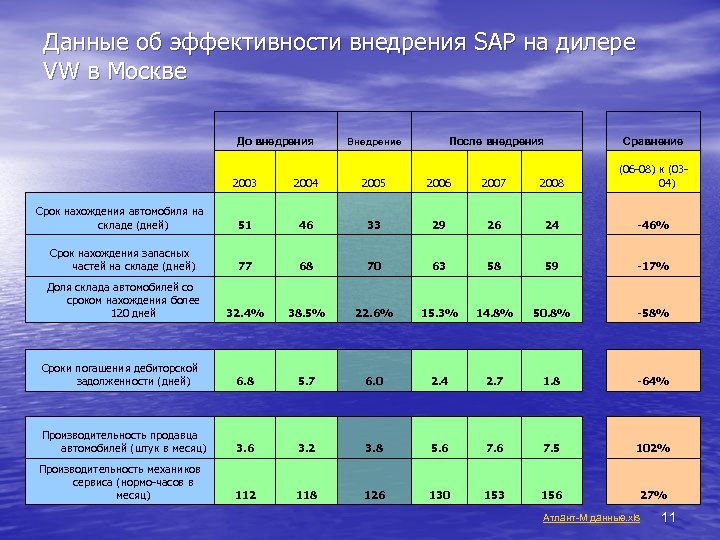 Данные об эффективности внедрения SAP на дилере VW в Москве

| | До внедрения | | Внедрение | После внедрения | | | Сравнение |
|---|---|---|---|---|---|---|---|
| | 2003 | 2004 | 2005 | 2006 | 2007 | 2008 | (06-08) к (03-04) |
| Срок нахождения автомобиля на складе (дней) | 51 | 46 | 33 | 29 | 26 | 24 | -46% |
| Срок нахождения запасных частей на складе (дней) | 77 | 68 | 70 | 63 | 58 | 59 | -17% |
| Доля склада автомобилей со сроком нахождения более 120 дней | 32.4% | 38.5% | 22.6% | 15.3% | 14.8% | 50.8% | -58% |
| Сроки погашения дебиторской задолженности (дней) | 6.8 | 5.7 | 6.0 | 2.4 | 2.7 | 1.8 | -64% |
| Производительность продавца автомобилей (штук в месяц) | 3.6 | 3.2 | 3.8 | 5.6 | 7.6 | 7.5 | 102% |
| Производительность механиков сервиса (нормо-часов в месяц) | 112 | 118 | 126 | 130 | 153 | 156 | 27% |

Атлант-М данные.xls 11